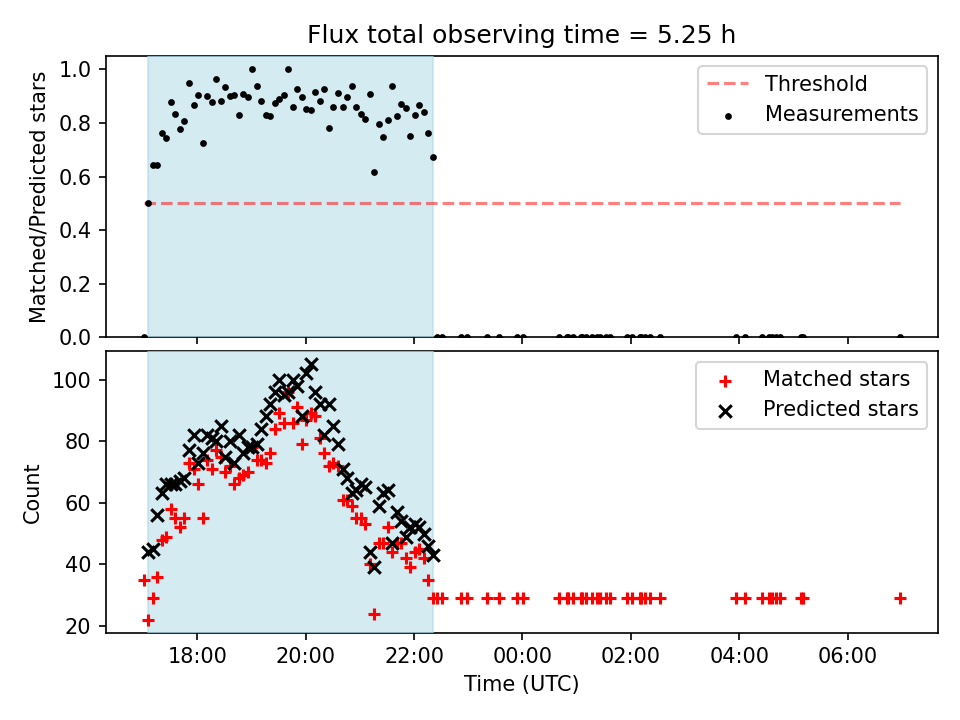 Flux total observing time = 5.25 h

Matched/Predicted stars

1.0
0.8
0.6
0.4
0.2
0.0

Threshold
Measurements

Count

100
80
60
40
20

Matched stars
Predicted stars

18:00
20:00
22:00
00:00
02:00
04:00
06:00

Time (UTC)